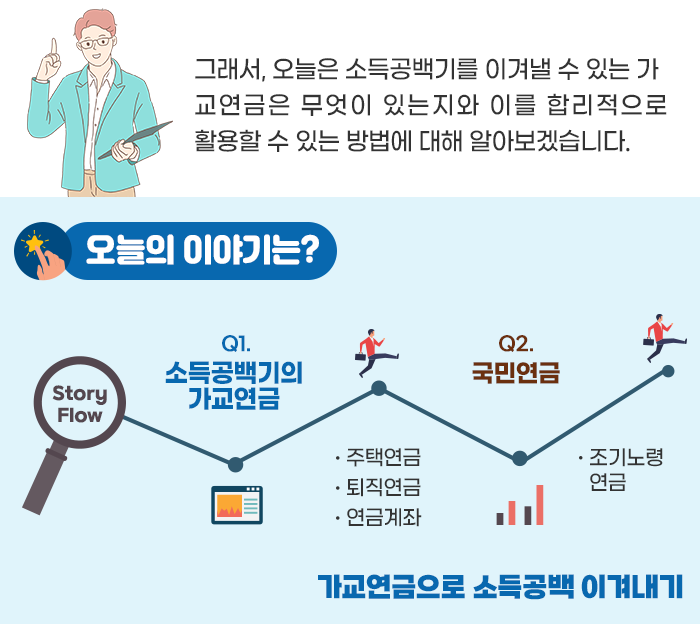 그래서, 오늘은 소득공백기를 이겨낼 수 있는 가교연금은 무엇이 있는지와 이를 합리적으로 활용할 수 있는 방법에 대해 알아보겠습니다.

오늘의 이야기는?

Story Flow

Q1.
소득공백기의 가교연금

· 주택연금
· 퇴직연금
· 연금계좌

Q2.
국민연금

· 조기노령 연금

가교연금으로 소득공백 이겨내기